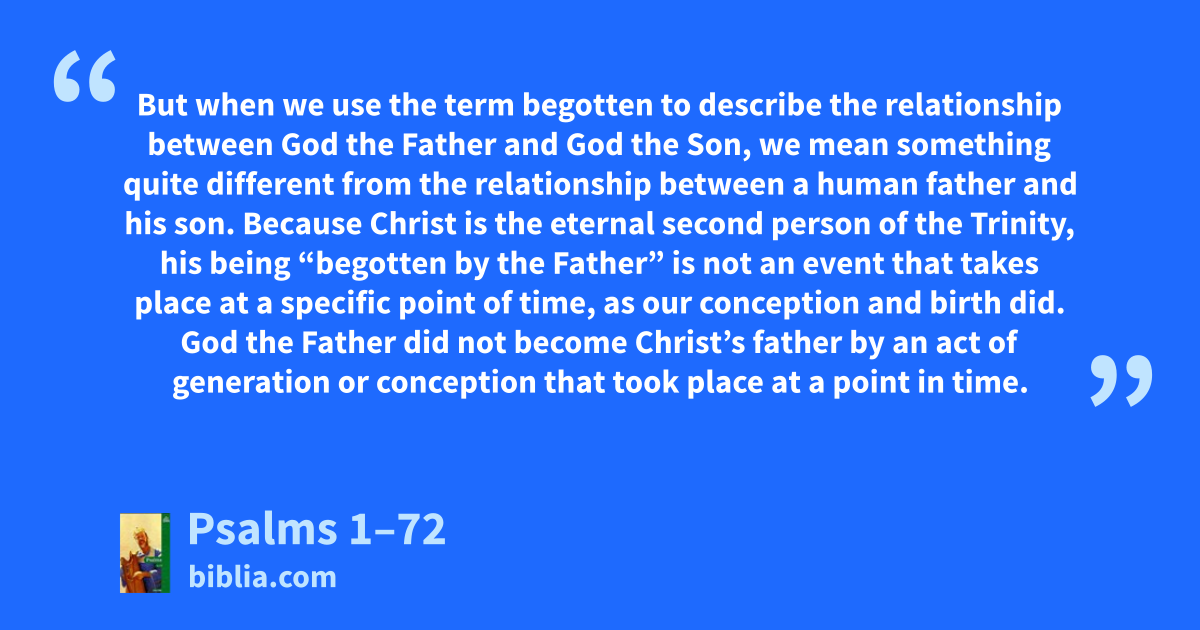 “

But when we use the term begotten to describe the relationship between God the Father and God the Son, we mean something quite different from the relationship between a human father and his son. Because Christ is the eternal second person of the Trinity, his being “begotten by the Father” is not an event that takes place at a specific point of time, as our conception and birth did. God the Father did not become Christ’s father by an act of generation or conception that took place at a point in time.

”

Psalms 1–72
biblia.com